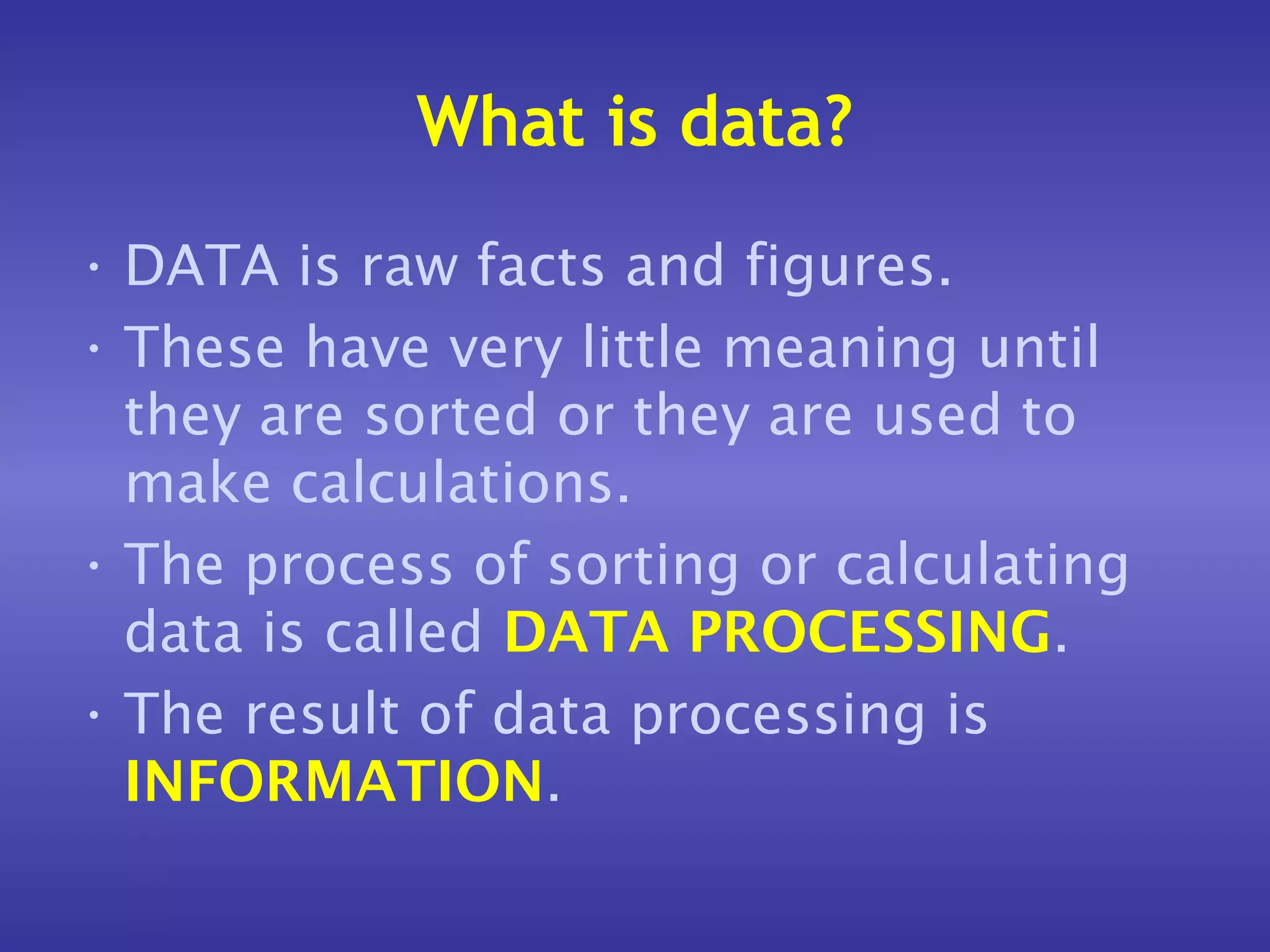 What is data?

• DATA is raw facts and figures.
• These have very little meaning until they are sorted or they are used to make calculations.
• The process of sorting or calculating data is called DATA PROCESSING.
• The result of data processing is INFORMATION.